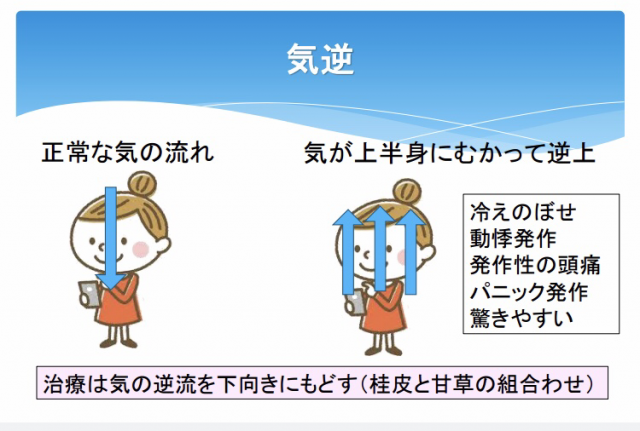 気逆

正常な気の流れ

気が上半身にむかって逆上

冷えのぼせ
動悸発作
発作性の頭痛
パニック発作
驚きやすい

治療は気の逆流を下向きにもどす（桂皮と甘草の組合わせ）